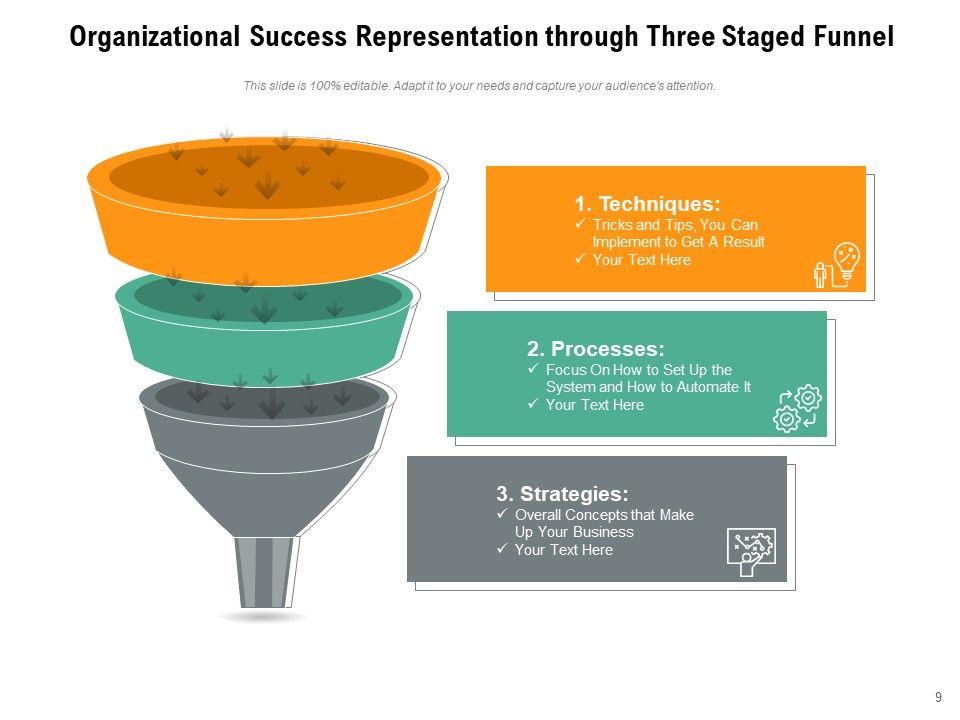 Organizational Success Representation through Three Staged Funnel

This slide is 100% editable. Adapt it to your needs and capture your audience's attention.

1. Techniques:
✓ Tricks and Tips, You Can Implement to Get A Result
✓ Your Text Here

2. Processes:
✓ Focus On How to Set Up the System and How to Automate It
✓ Your Text Here

3. Strategies:
✓ Overall Concepts that Make Up Your Business
✓ Your Text Here

9